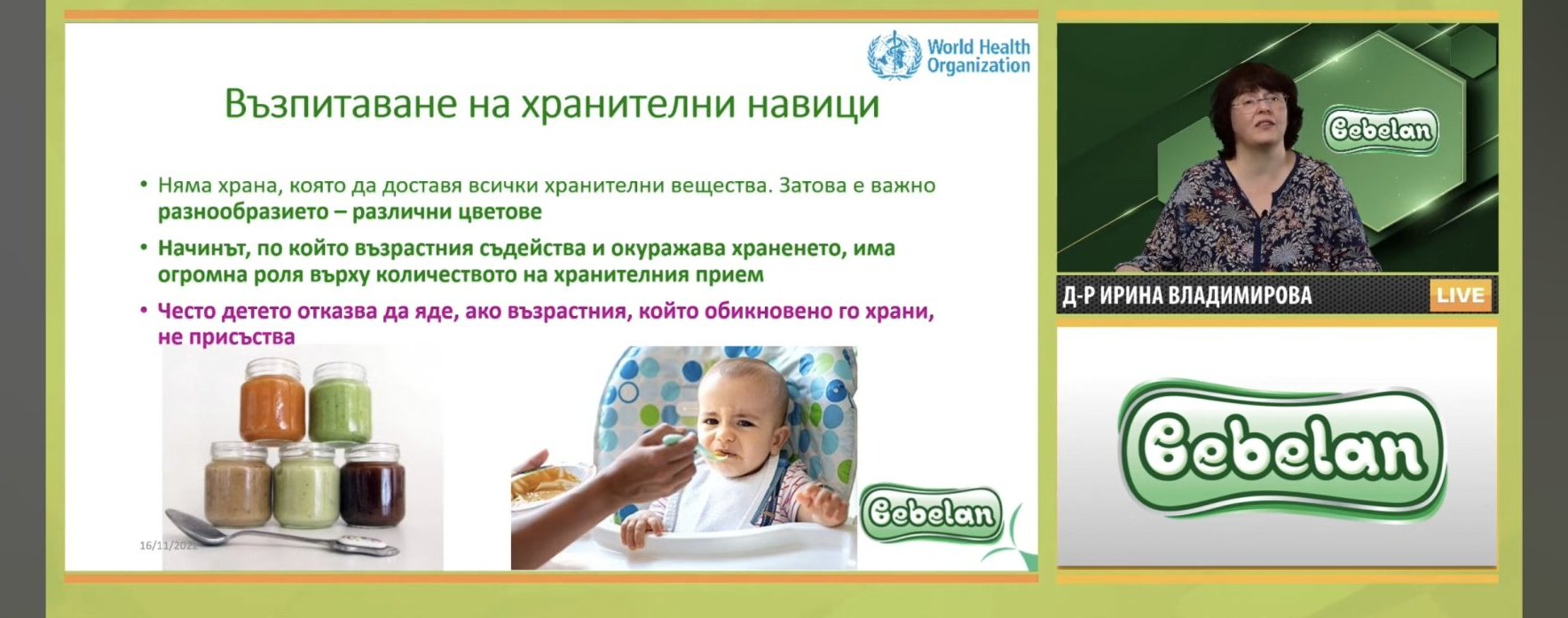 World Health Organization

Възпитаване на хранителни навици

• Няма храна, която да доставя всички хранителни вещества. Затова е важно разнообразието – различни цветове

• Начинът, по който възрастния съдейства и окуражава храненето, има огромна роля върху количеството на хранителния прием

• Често детето отказва да яде, ако възрастния, който обикновено го храни, не присъства

16/11/2022

Bebelan

Bebelan

Д-Р ИРИНА ВЛАДИМИРОВА

LIVE

Bebelan